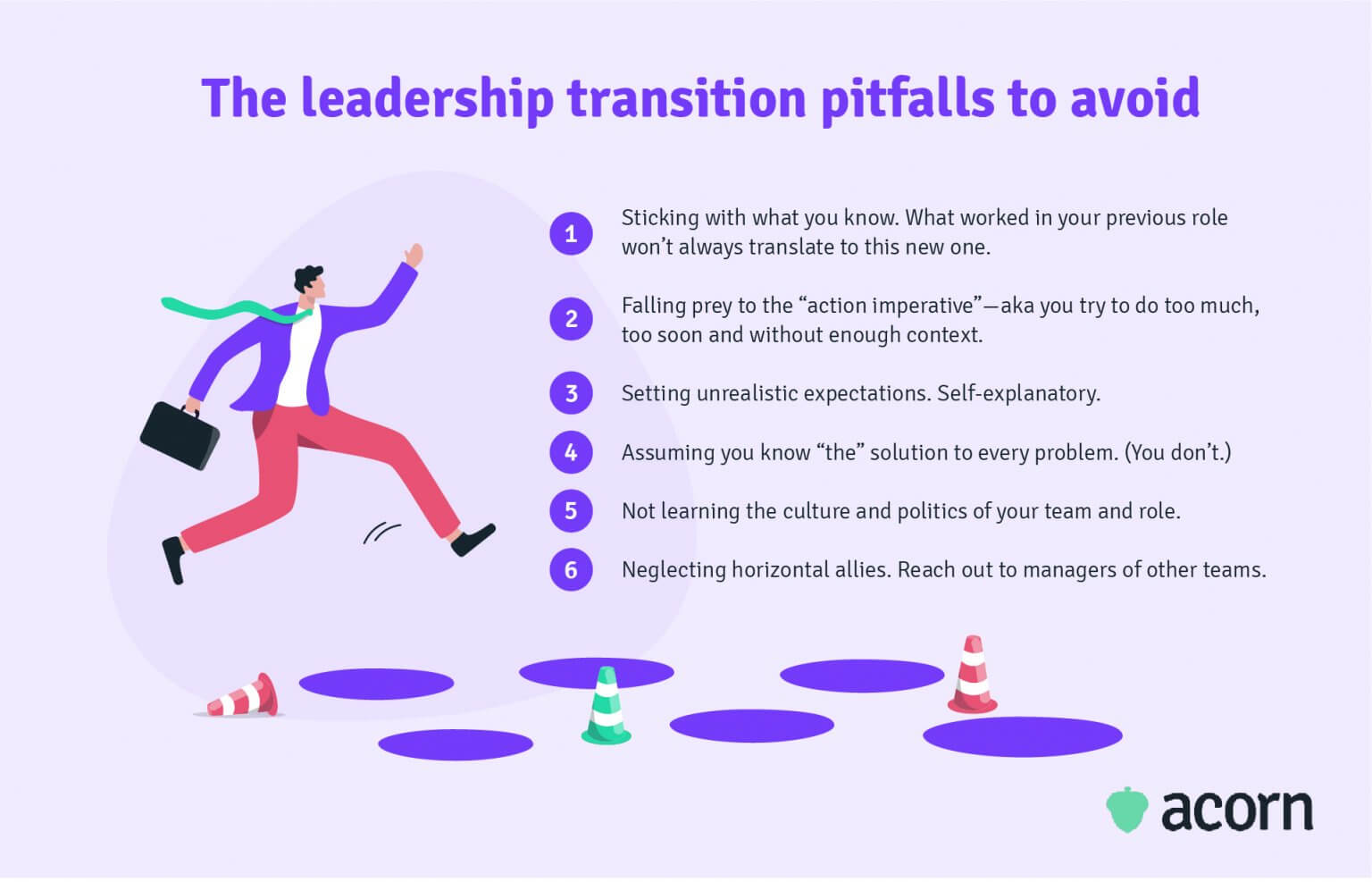 The leadership transition pitfalls to avoid

1 Sticking with what you know. What worked in your previous role won't always translate to this new one.

2 Falling prey to the "action imperative"—aka you try to do too much, too soon and without enough context.

3 Setting unrealistic expectations. Self-explanatory.

4 Assuming you know "the" solution to every problem. (You don't.)

5 Not learning the culture and politics of your team and role.

6 Neglecting horizontal allies. Reach out to managers of other teams.

acorn